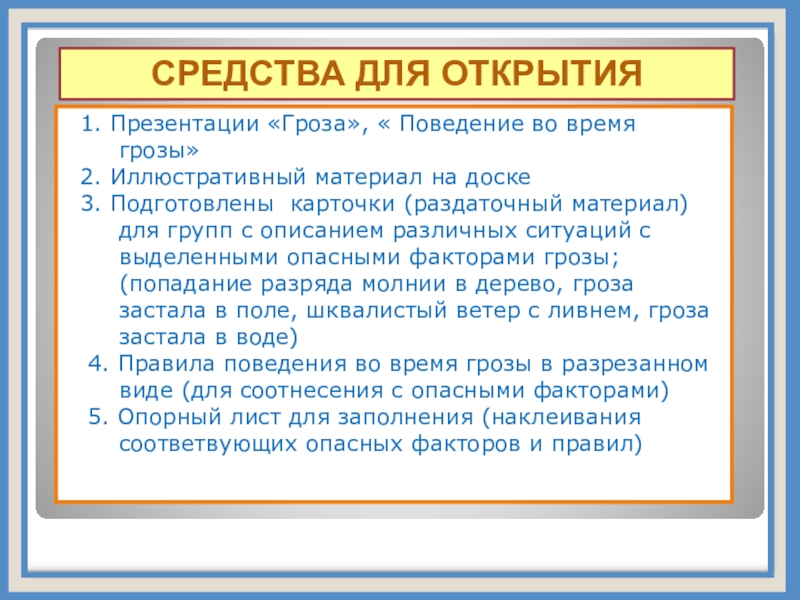 СРЕДСТВА ДЛЯ ОТКРЫТИЯ

1. Презентации «Гроза», « Поведение во время грозы»
2. Иллюстративный материал на доске
3. Подготовлены карточки (раздаточный материал) для групп с описанием различных ситуаций с выделенными опасными факторами грозы; (попадание разряда молнии в дерево, гроза застала в поле, шквалистый ветер с ливнем, гроза застала в воде)
4. Правила поведения во время грозы в разрезанном виде (для соотнесения с опасными факторами)
5. Опорный лист для заполнения (наклеивания соответвующих опасных факторов и правил)